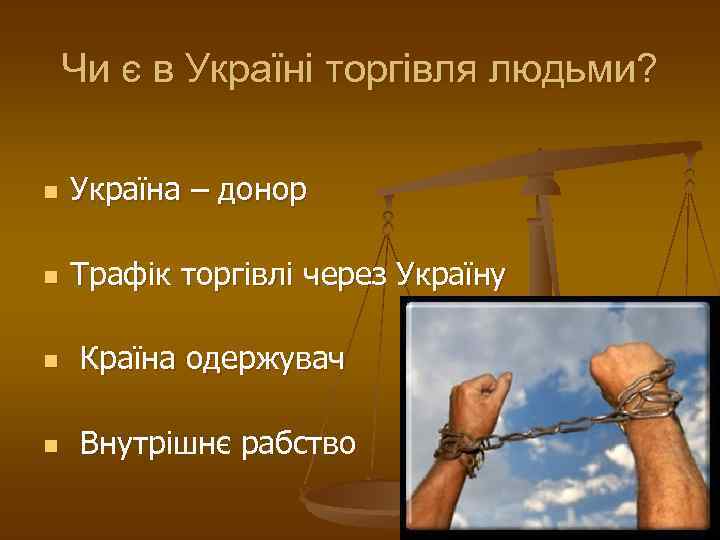 Чи є в Україні торгівля людьми?

- Україна – донор
- Трафік торгівлі через Україну
- Країна одержувач
- Внутрішнє рабство